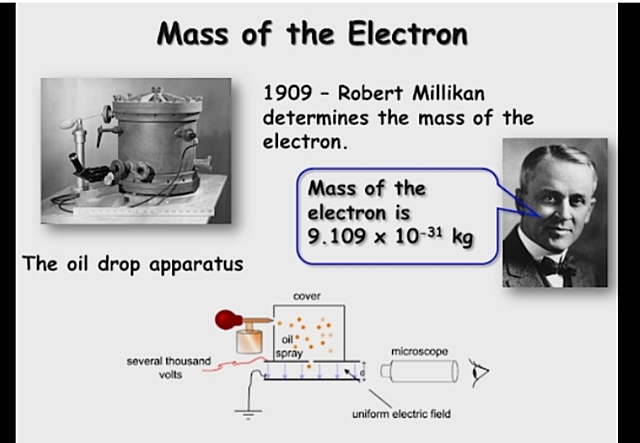 Mass of the Electron

1909 – Robert Millikan determines the mass of the electron.

Mass of the electron is $9.109 \times 10^{-31}$ kg

The oil drop apparatus

cover

oil spray

several thousand volts

microscope

d

uniform electric field